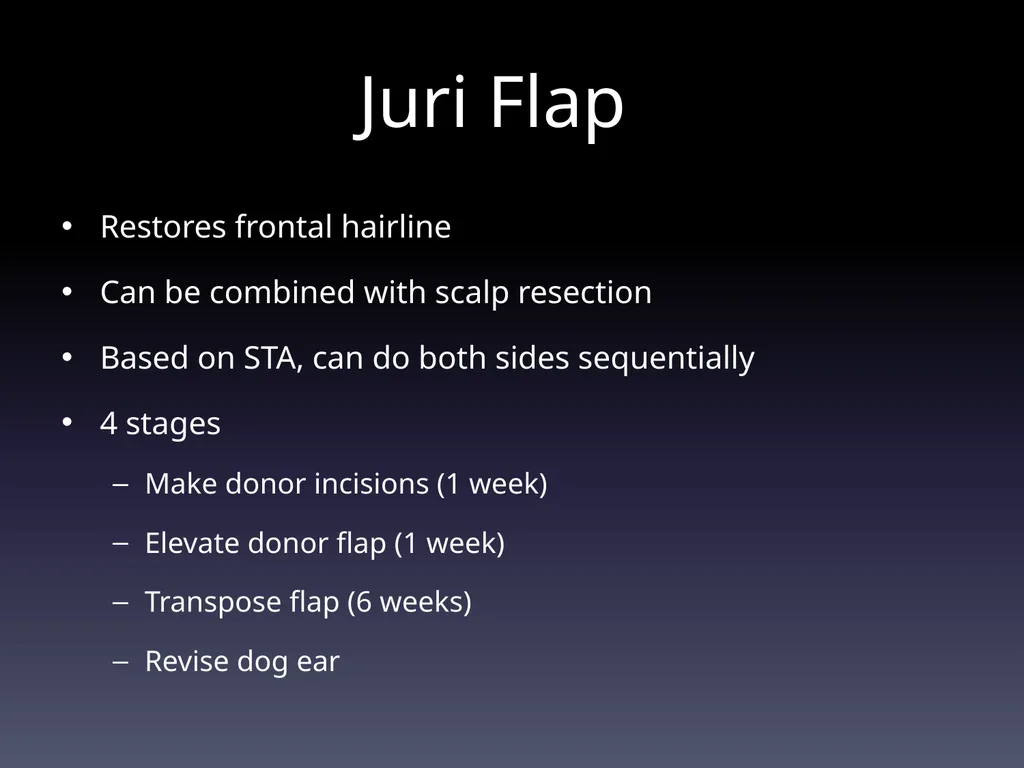 Juri Flap

• Restores frontal hairline
• Can be combined with scalp resection
• Based on STA, can do both sides sequentially
• 4 stages
  – Make donor incisions (1 week)
  – Elevate donor flap (1 week)
  – Transpose flap (6 weeks)
  – Revise dog ear